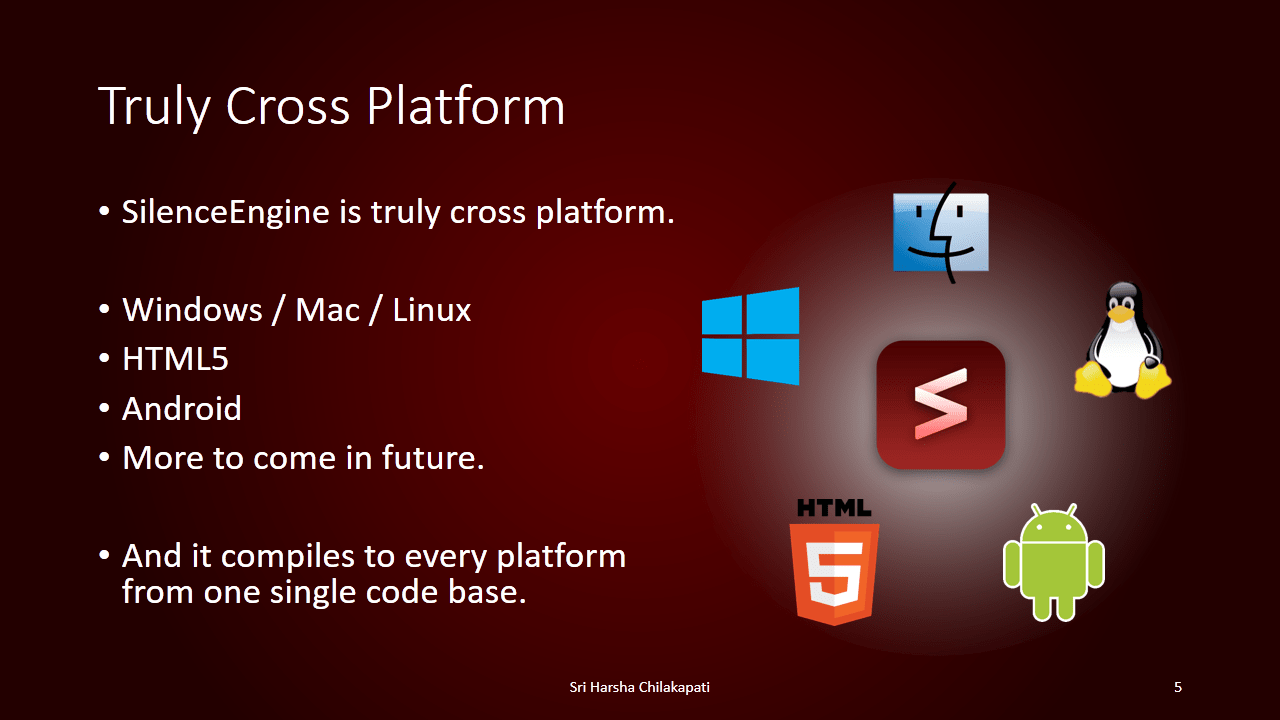 Truly Cross Platform

• SilenceEngine is truly cross platform.

• Windows / Mac / Linux
• HTML5
• Android
• More to come in future.

• And it compiles to every platform from one single code base.

HTML
5

Sri Harsha Chilakapati

5